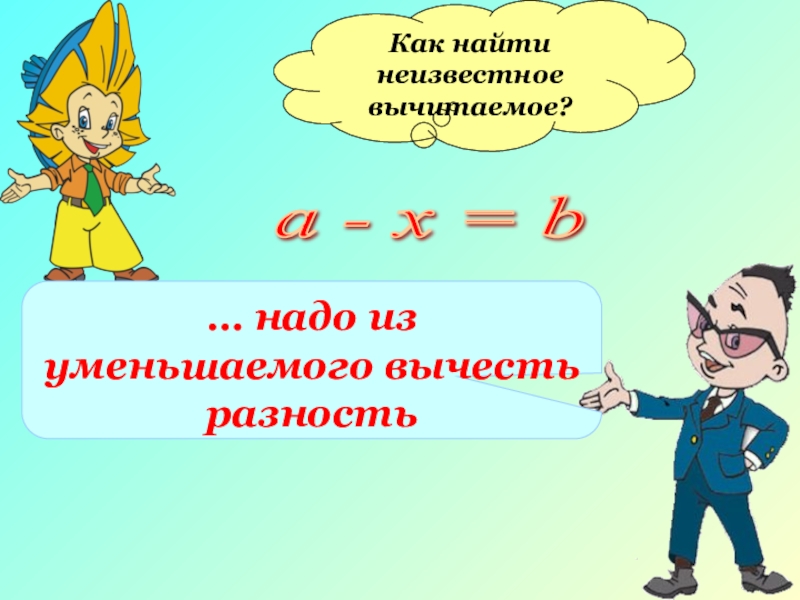 Как найти неизвестное вычитаемое?

$a - x = b$

… надо из уменьшаемого вычесть разность